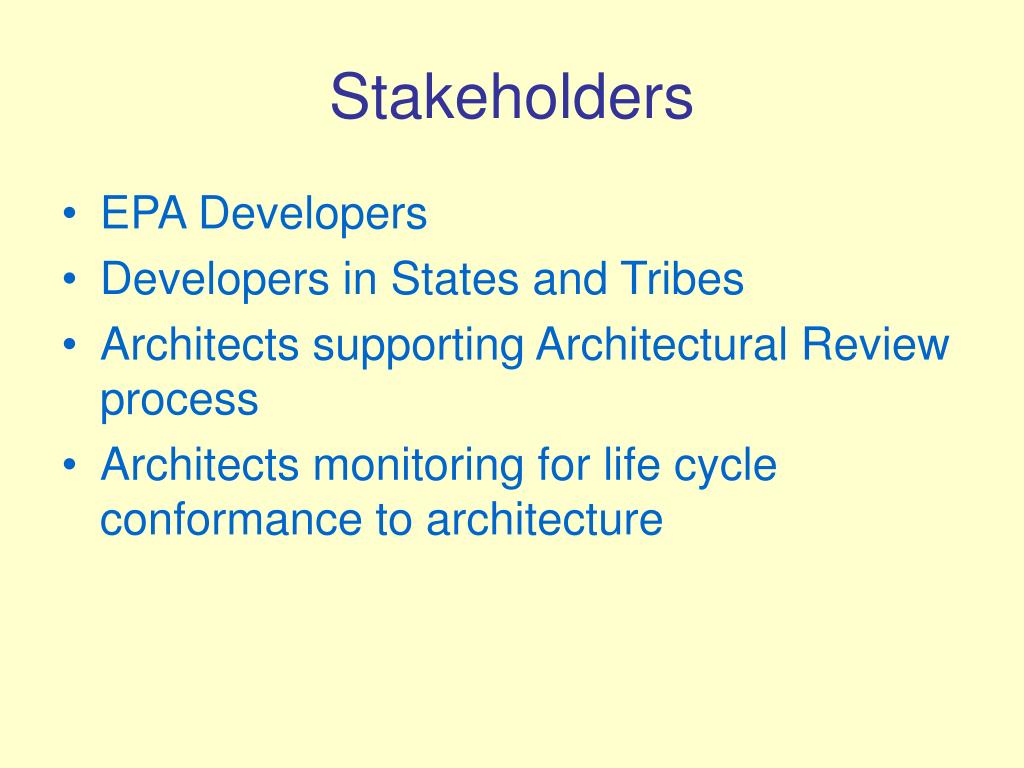 Stakeholders

• EPA Developers
• Developers in States and Tribes
• Architects supporting Architectural Review process
• Architects monitoring for life cycle conformance to architecture